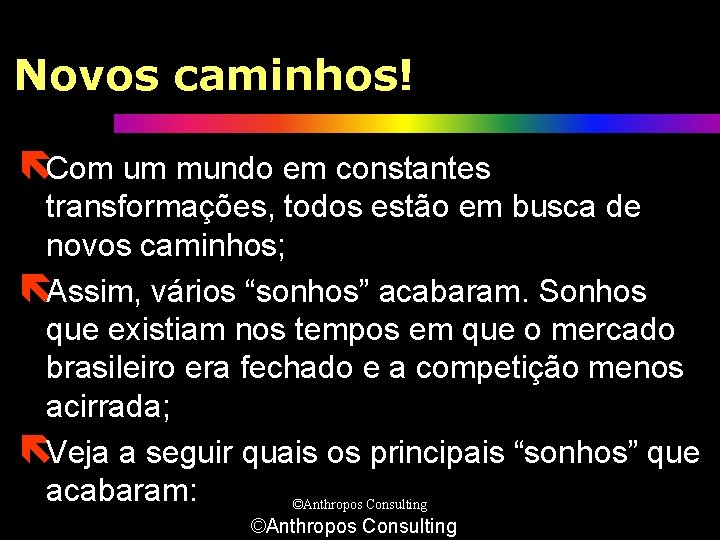 Novos caminhos!

Com um mundo em constantes transformações, todos estão em busca de novos caminhos;

Assim, vários “sonhos” acabaram. Sonhos que existiam nos tempos em que o mercado brasileiro era fechado e a competição menos acirrada;

Veja a seguir quais os principais “sonhos” que acabaram:

©Anthropos Consulting

©Anthropos Consulting